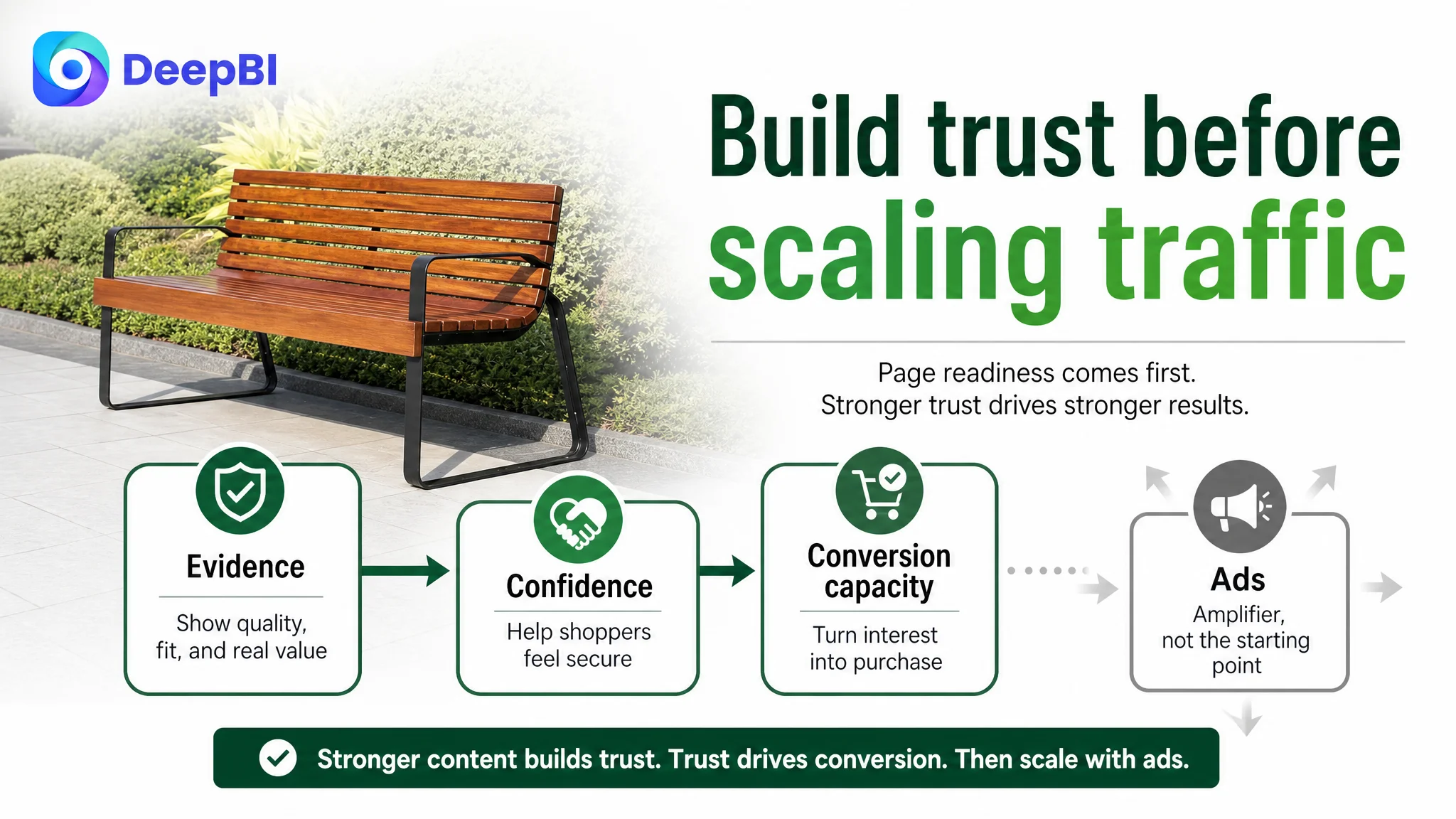 DeepBI

Build trust before scaling traffic

Page readiness comes first.
Stronger trust drives stronger results.

Evidence
Show quality, fit, and real value

Confidence
Help shoppers feel secure

Conversion capacity
Turn interest into purchase

Ads
Amplifier, not the starting point

Stronger content builds trust. Trust drives conversion. Then scale with ads.